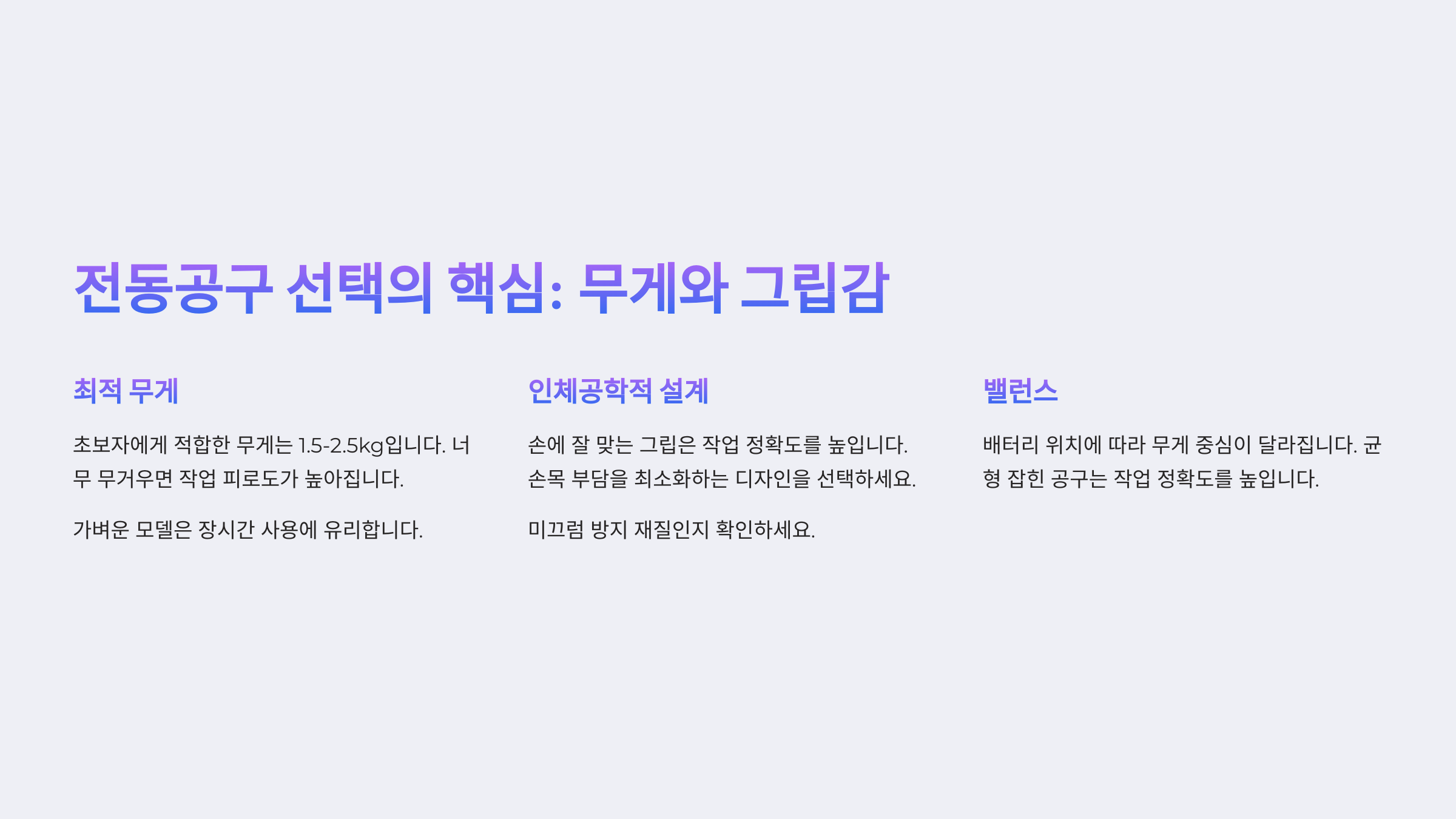 전동공구 선택의 핵심: 무게와 그립감

최적 무게

초보자에게 적합한 무게는 1.5-2.5kg입니다. 너무 무거우면 작업 피로도가 높아집니다.

가벼운 모델은 장시간 사용에 유리합니다.

인체공학적 설계

손에 잘 맞는 그립은 작업 정확도를 높입니다. 손목 부담을 최소화하는 디자인을 선택하세요.

미끄럼 방지 재질인지 확인하세요.

밸런스

배터리 위치에 따라 무게 중심이 달라집니다. 균형 잡힌 공구는 작업 정확도를 높입니다.